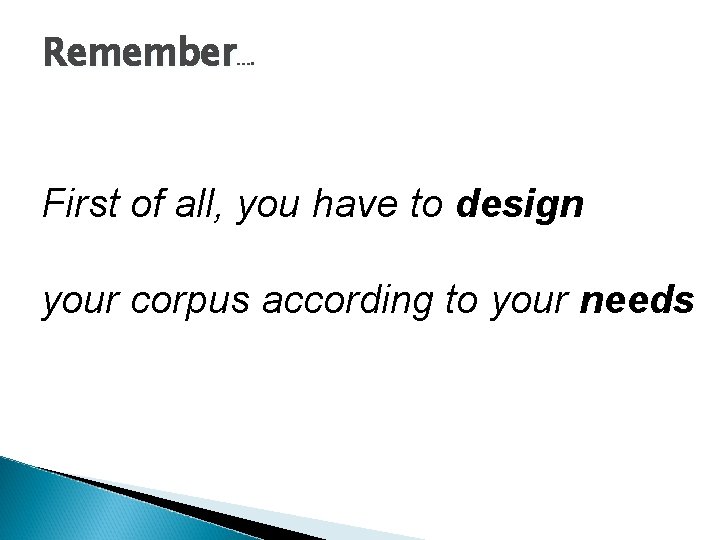 Remember….

First of all, you have to design

your corpus according to your needs